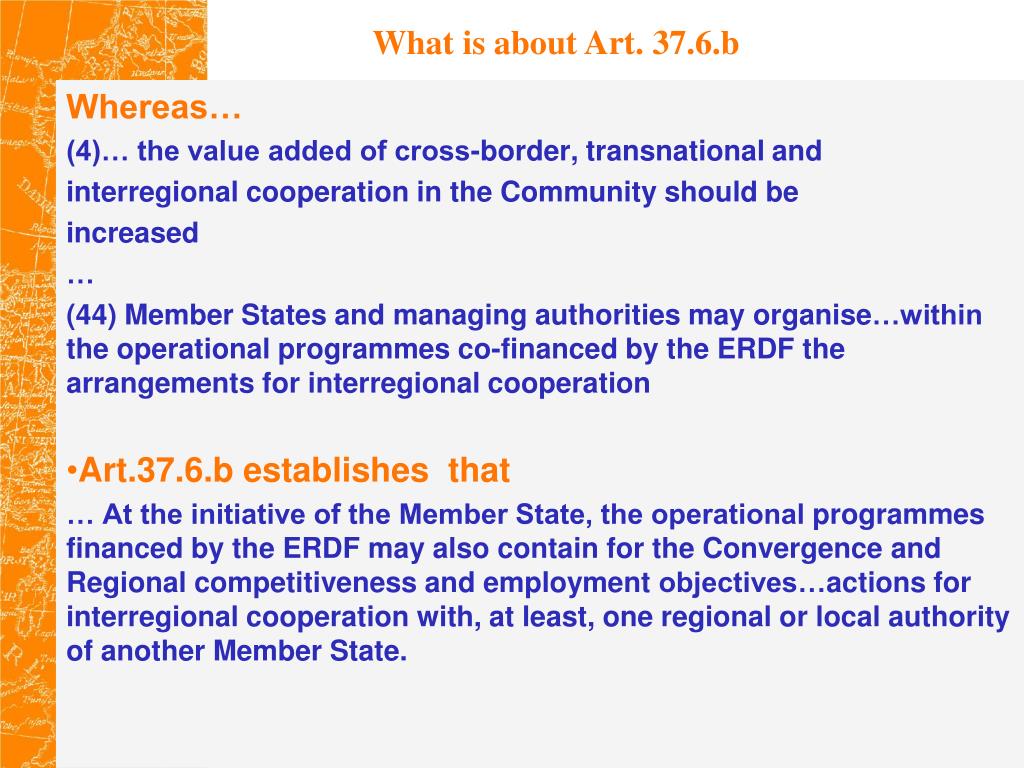 What is about Art. 37.6.b

Whereas…

(4)… the value added of cross-border, transnational and interregional cooperation in the Community should be increased

…

(44) Member States and managing authorities may organise…within the operational programmes co-financed by the ERDF the arrangements for interregional cooperation

•Art.37.6.b establishes that

… At the initiative of the Member State, the operational programmes financed by the ERDF may also contain for the Convergence and Regional competitiveness and employment objectives…actions for interregional cooperation with, at least, one regional or local authority of another Member State.